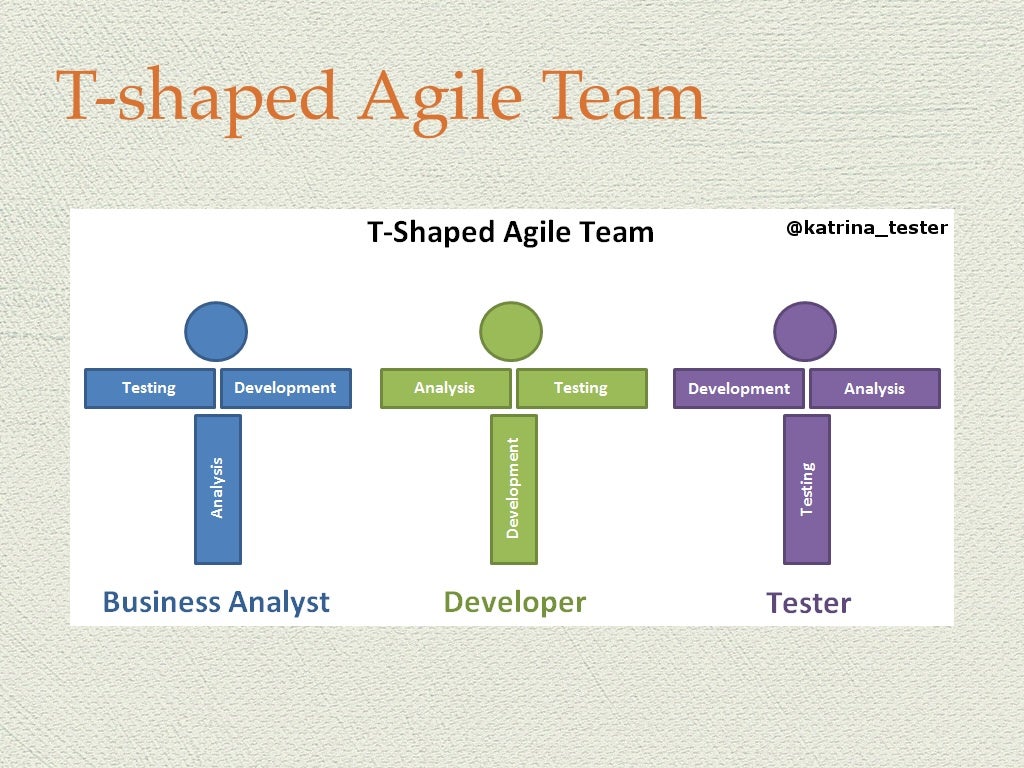 T-shaped Agile Team

T-Shaped Agile Team

@katrina_tester

Testing

Development

Analysis

Business Analyst

Analysis

Testing

Development

Developer

Development

Analysis

Testing

Tester